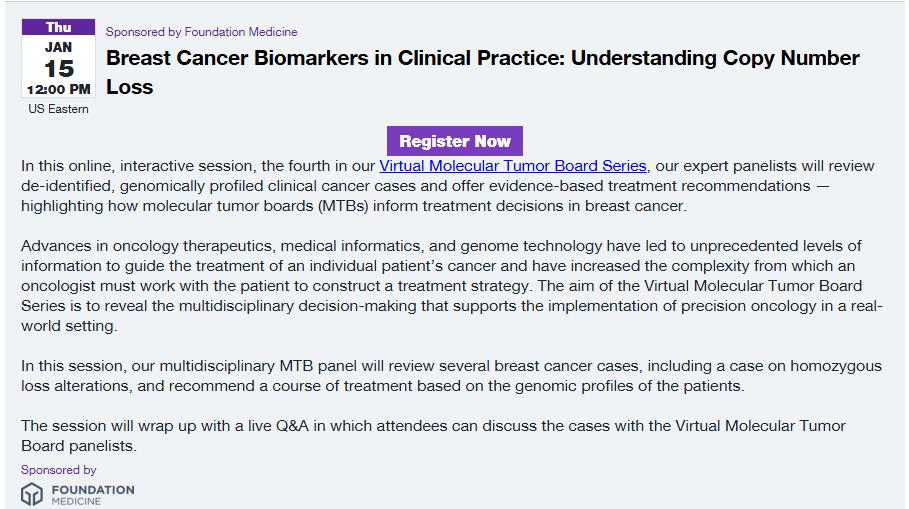 Thu
JAN
15
12:00 PM
US Eastern

Sponsored by Foundation Medicine

Breast Cancer Biomarkers in Clinical Practice: Understanding Copy Number Loss

Register Now

In this online, interactive session, the fourth in our Virtual Molecular Tumor Board Series, our expert panelists will review de-identified, genomically profiled clinical cancer cases and offer evidence-based treatment recommendations — highlighting how molecular tumor boards (MTBs) inform treatment decisions in breast cancer.

Advances in oncology therapeutics, medical informatics, and genome technology have led to unprecedented levels of information to guide the treatment of an individual patient's cancer and have increased the complexity from which an oncologist must work with the patient to construct a treatment strategy. The aim of the Virtual Molecular Tumor Board Series is to reveal the multidisciplinary decision-making that supports the implementation of precision oncology in a real-world setting.

In this session, our multidisciplinary MTB panel will review several breast cancer cases, including a case on homozygous loss alterations, and recommend a course of treatment based on the genomic profiles of the patients.

The session will wrap up with a live Q&A in which attendees can discuss the cases with the Virtual Molecular Tumor Board panelists.

Sponsored by
FOUNDATION MEDICINE